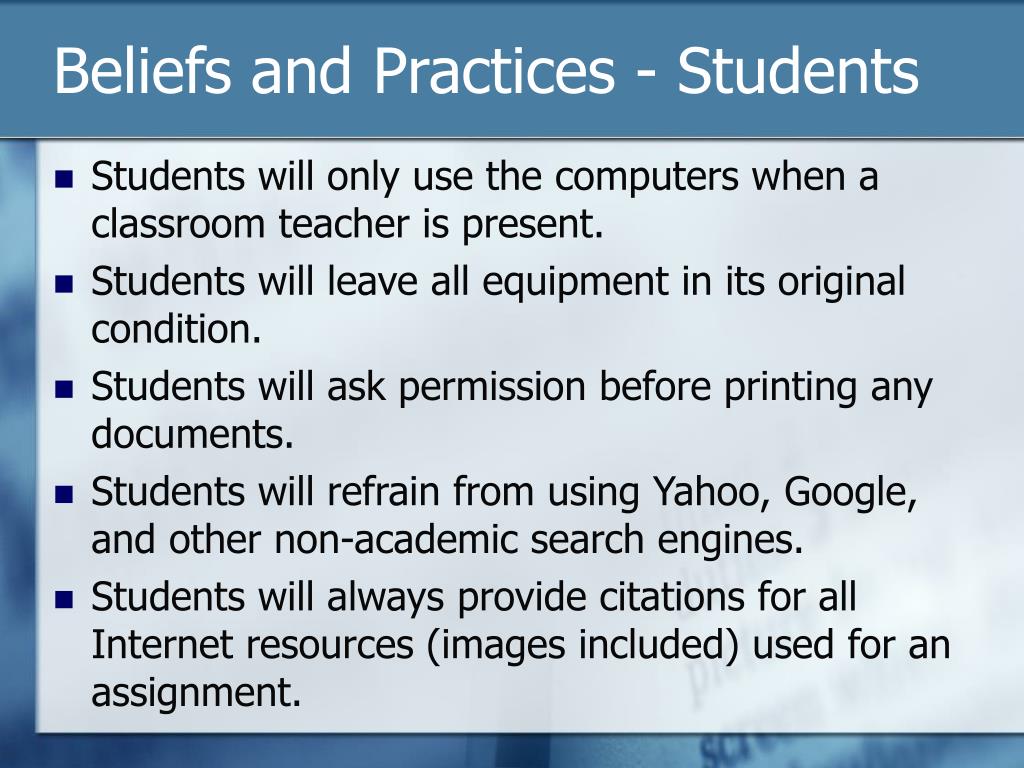 Beliefs and Practices - Students

- Students will only use the computers when a classroom teacher is present.
- Students will leave all equipment in its original condition.
- Students will ask permission before printing any documents.
- Students will refrain from using Yahoo, Google, and other non-academic search engines.
- Students will always provide citations for all Internet resources (images included) used for an assignment.